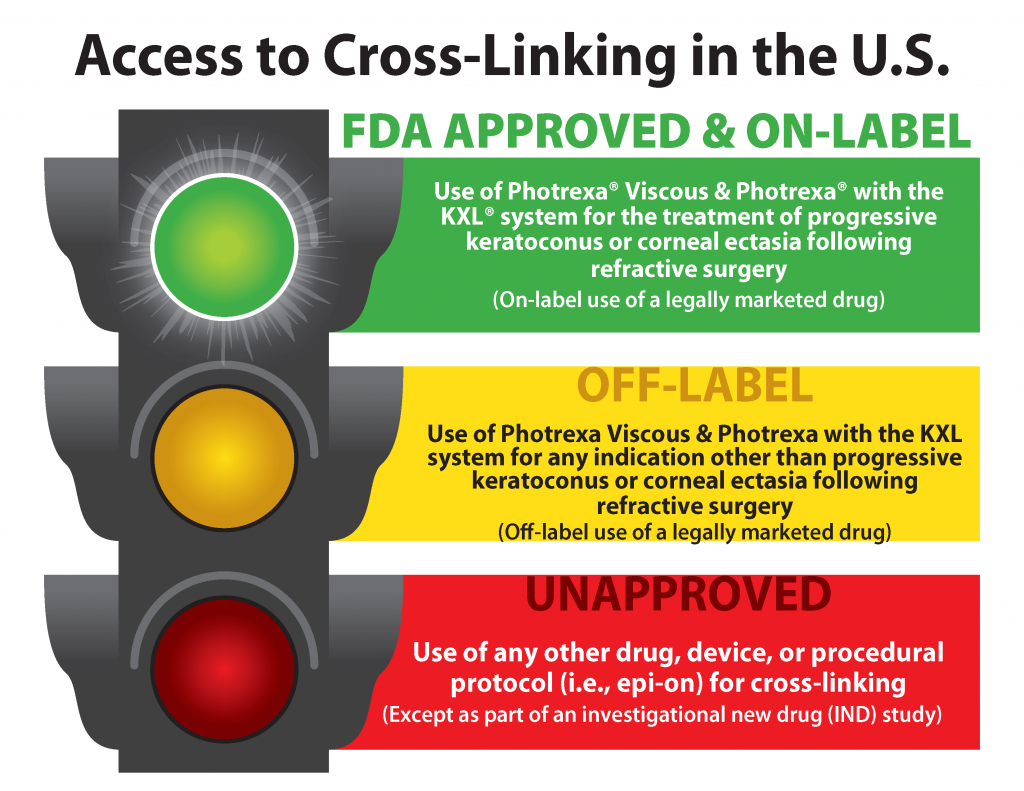 Access to Cross-Linking in the U.S.

FDA APPROVED & ON-LABEL

Use of Photrexa® Viscous & Photrexa® with the KXL® system for the treatment of progressive keratoconus or corneal ectasia following refractive surgery

(On-label use of a legally marketed drug)

OFF-LABEL

Use of Photrexa Viscous & Photrexa with the KXL system for any indication other than progressive keratoconus or corneal ectasia following refractive surgery

(Off-label use of a legally marketed drug)

UNAPPROVED

Use of any other drug, device, or procedural protocol (i.e., epi-on) for cross-linking

(Except as part of an investigational new drug (IND) study)